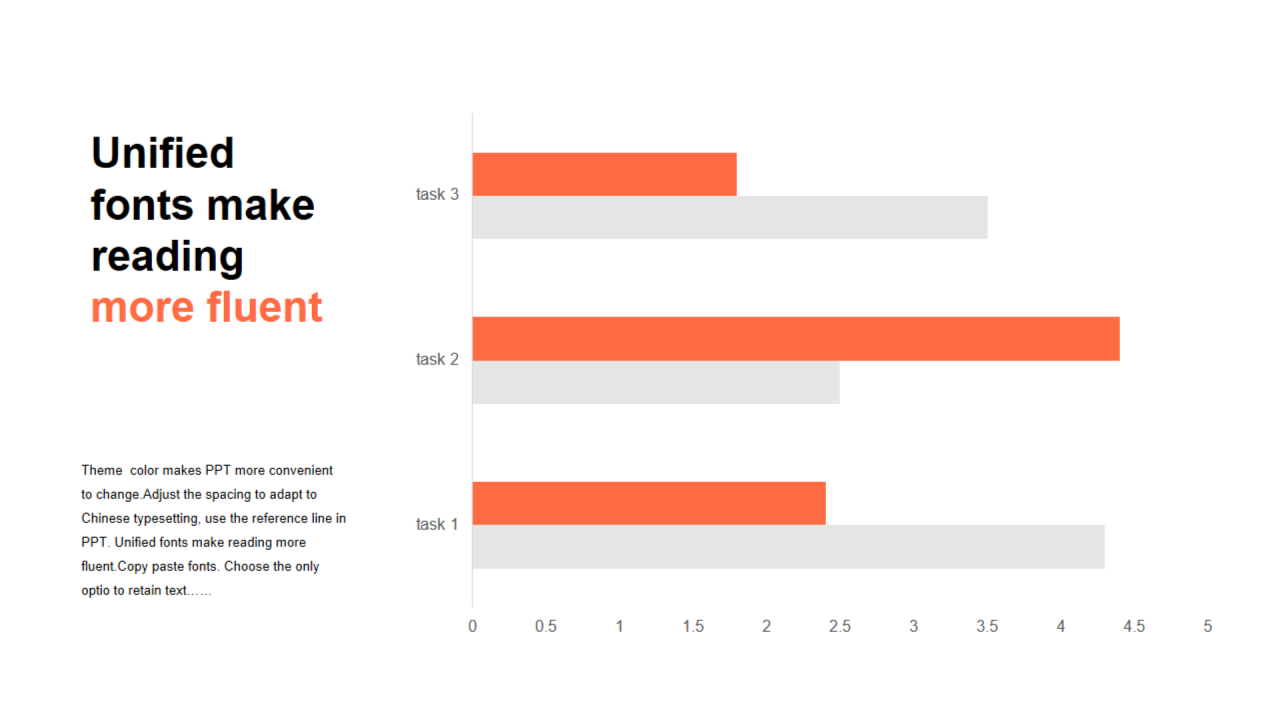 Unified fonts make reading more fluent

Theme color makes PPT more convenient to change.Adjust the spacing to adapt to Chinese typesetting, use the reference line in PPT. Unified fonts make reading more fluent.Copy paste fonts. Choose the only optio to retain text……

task 3
task 2
task 1

0 0.5 1 1.5 2 2.5 3 3.5 4 4.5 5